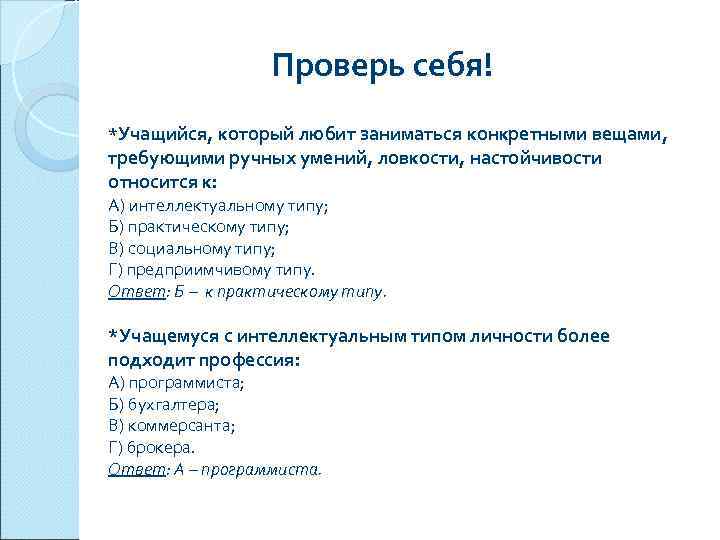 Проверь себя!

*Учащийся, который любит заниматься конкретными вещами, требующими ручных умений, ловкости, настойчивости относится к:
А) интеллектуальному типу;
Б) практическому типу;
В) социальному типу;
Г) предприимчивому типу.
Ответ: Б – к практическому типу.

*Учащемуся с интеллектуальным типом личности более подходит профессия:
А) программиста;
Б) бухгалтера;
В) коммерсанта;
Г) брокера.
Ответ: А – программиста.